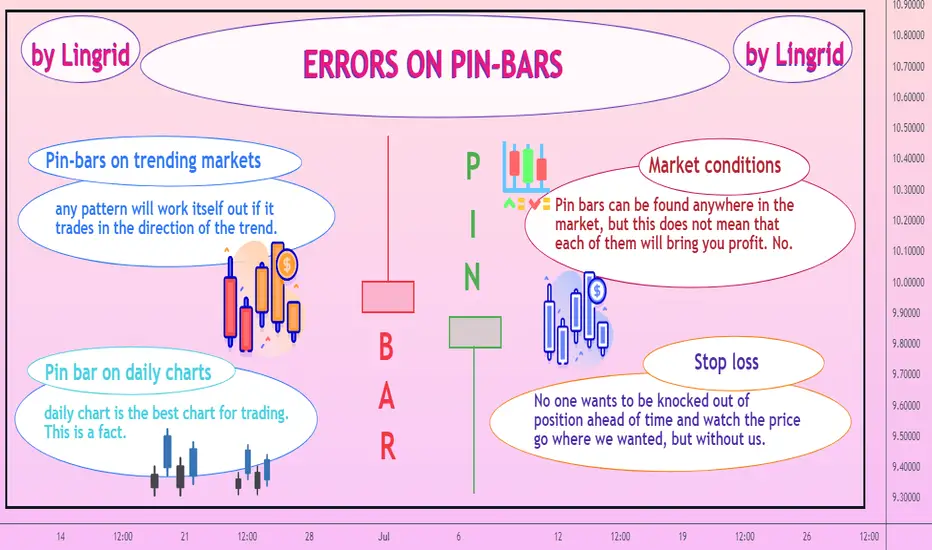 by Lingrid

ERRORS ON PIN-BARS

by Lingrid

Pin-bars on trending markets

any pattern will work itself out if it trades in the direction of the trend.

Pin bar on daily charts

daily chart is the best chart for trading. This is a fact.

B
A
R

P
I
N

Market conditions

Pin bars can be found anywhere in the market, but this does not mean that each of them will bring you profit. No.

Stop loss

No one wants to be knocked out of position ahead of time and watch the price go where we wanted, but without us.

10.90000
10.80000
10.70000
10.60000
10.50000
10.40000
10.30000
10.20000
10.10000
10.00000
9.90000
9.80000
9.70000
9.60000
9.50000
9.40000
9.30000

14 12:00 21 12:00 28 Jul 6 12 12:00 19 12:00 26 12:00